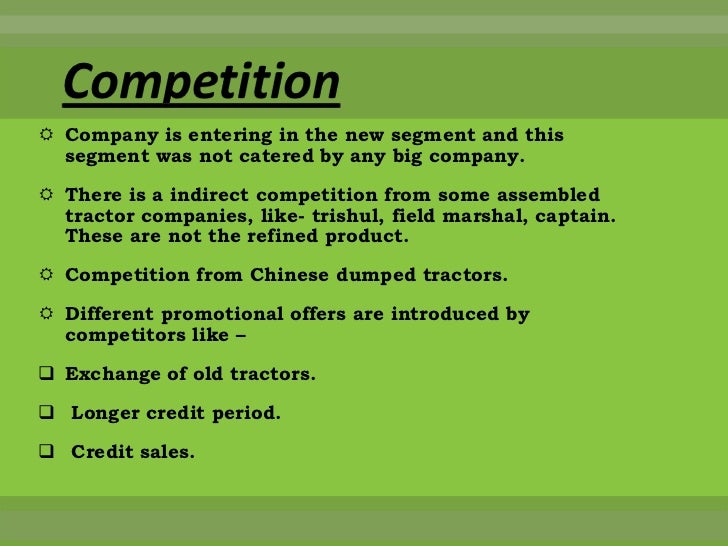 Competition

☼ Company is entering in the new segment and this segment was not catered by any big company.

☼ There is a indirect competition from some assembled tractor companies, like- trishul, field marshal, captain. These are not the refined product.

☼ Competition from Chinese dumped tractors.

☼ Different promotional offers are introduced by competitors like –

❑ Exchange of old tractors.

❑ Longer credit period.

❑ Credit sales.